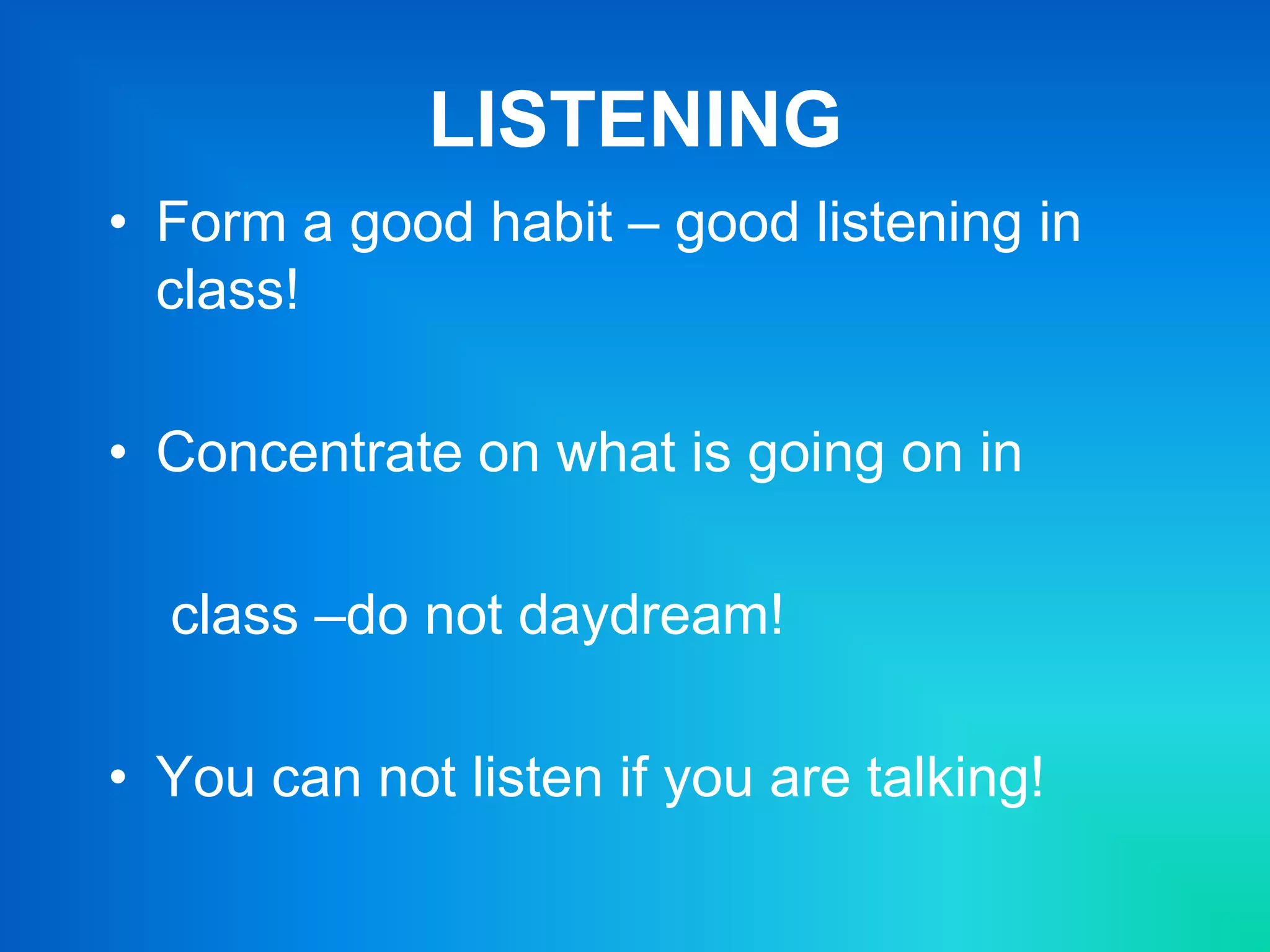 LISTENING

• Form a good habit – good listening in class!

• Concentrate on what is going on in

class –do not daydream!

• You can not listen if you are talking!